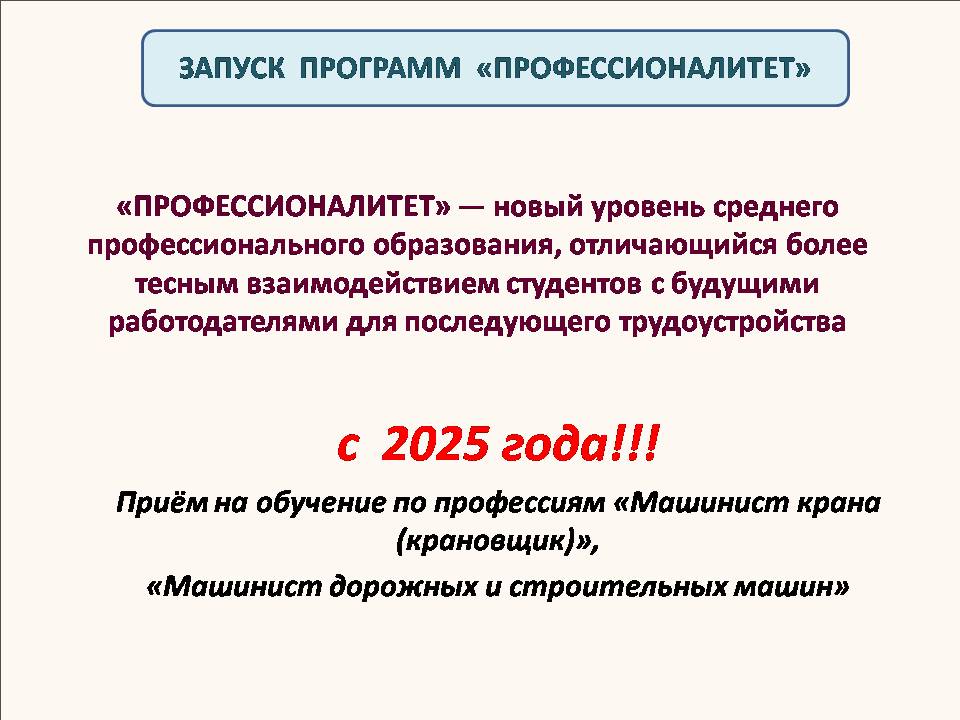 ЗАПУСК ПРОГРАММ «ПРОФЕССИОНАЛИТЕТ»

«ПРОФЕССИОНАЛИТЕТ» — новый уровень среднего профессионального образования, отличающийся более тесным взаимодействием студентов с будущими работодателями для последующего трудоустройства

с 2025 года!!!

Приём на обучение по профессиям «Машинист крана (крановщик)»,

«Машинист дорожных и строительных машин»